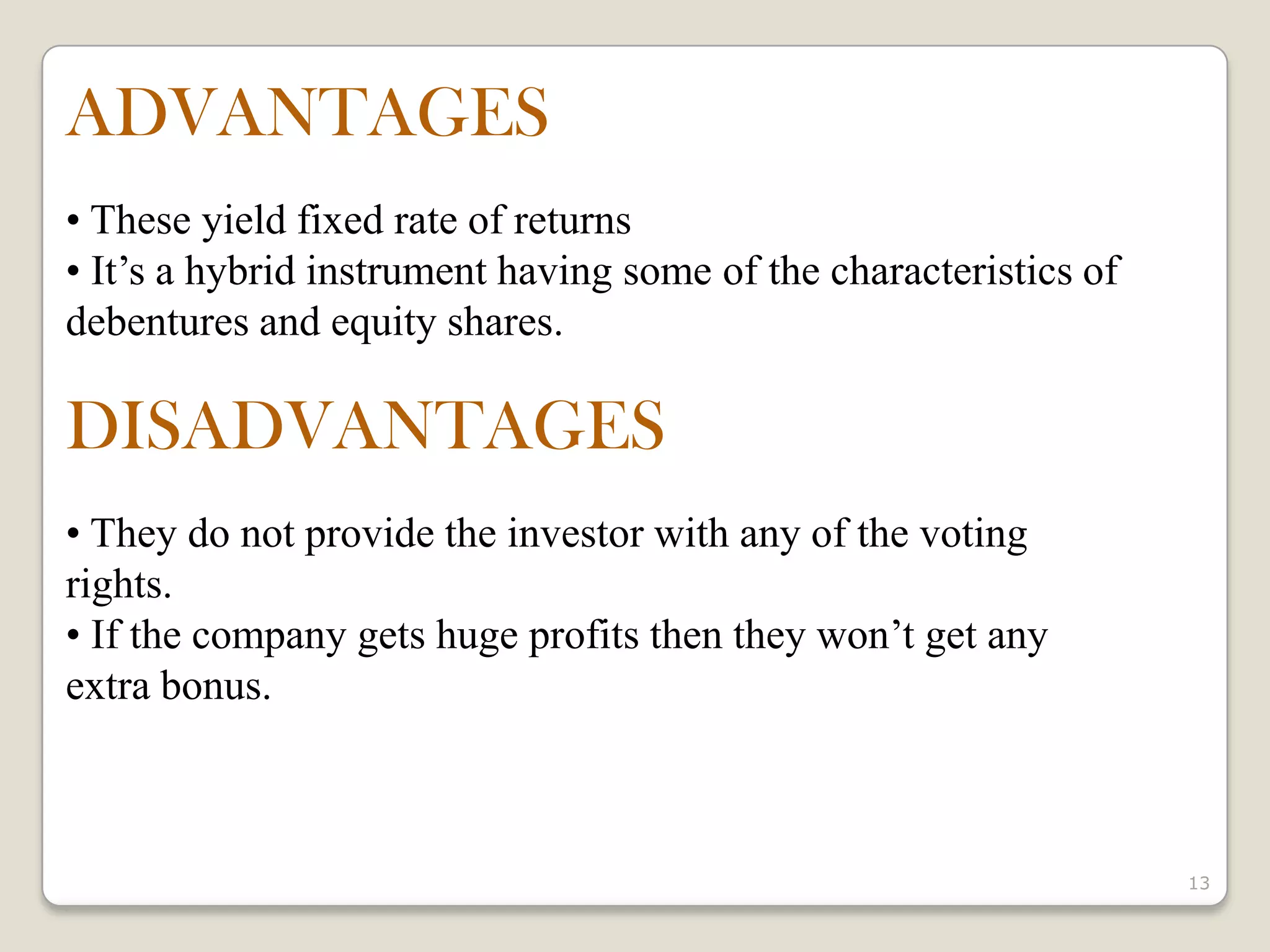 ADVANTAGES

• These yield fixed rate of returns
• It’s a hybrid instrument having some of the characteristics of debentures and equity shares.

DISADVANTAGES

• They do not provide the investor with any of the voting rights.
• If the company gets huge profits then they won’t get any extra bonus.

13